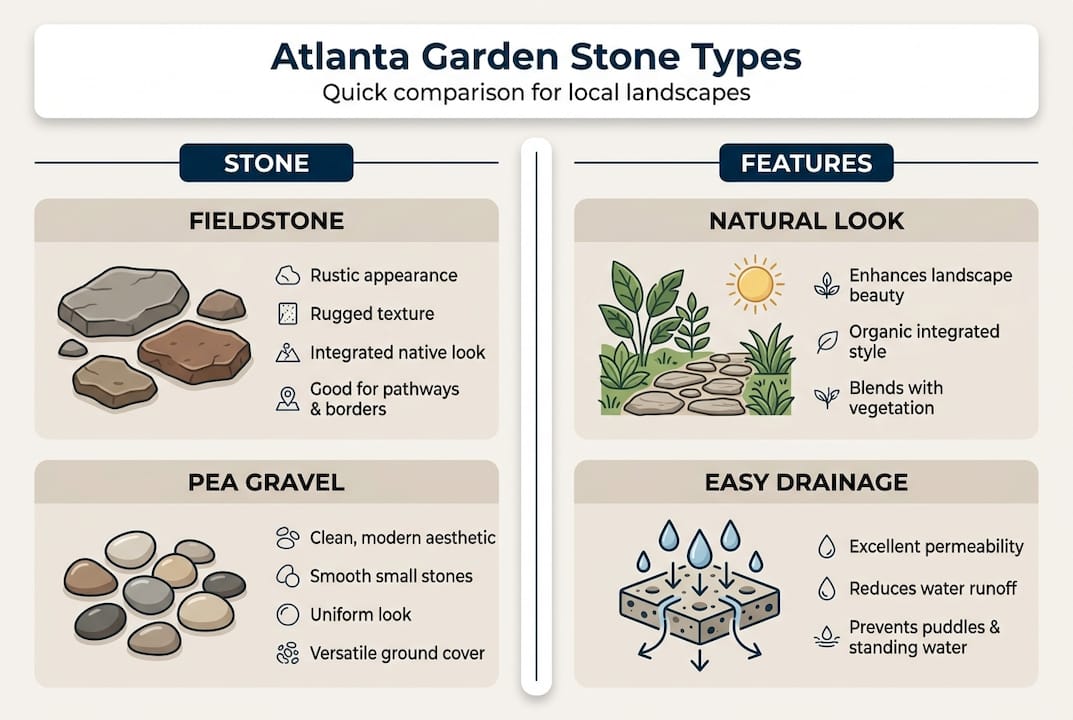 Atlanta Garden Stone Types
Quick comparison for local landscapes

STONE

FIELDSTONE

Rustic appearance
Rugged texture
Integrated native look
Good for pathways & borders

PEA GRAVEL

Clean, modern aesthetic
Smooth small stones
Uniform look
Versatile ground cover

FEATURES

NATURAL LOOK

Enhances landscape beauty
Organic integrated style
Blends with vegetation

EASY DRAINAGE

Excellent permeability
Reduces water runoff
Prevents puddles & standing water